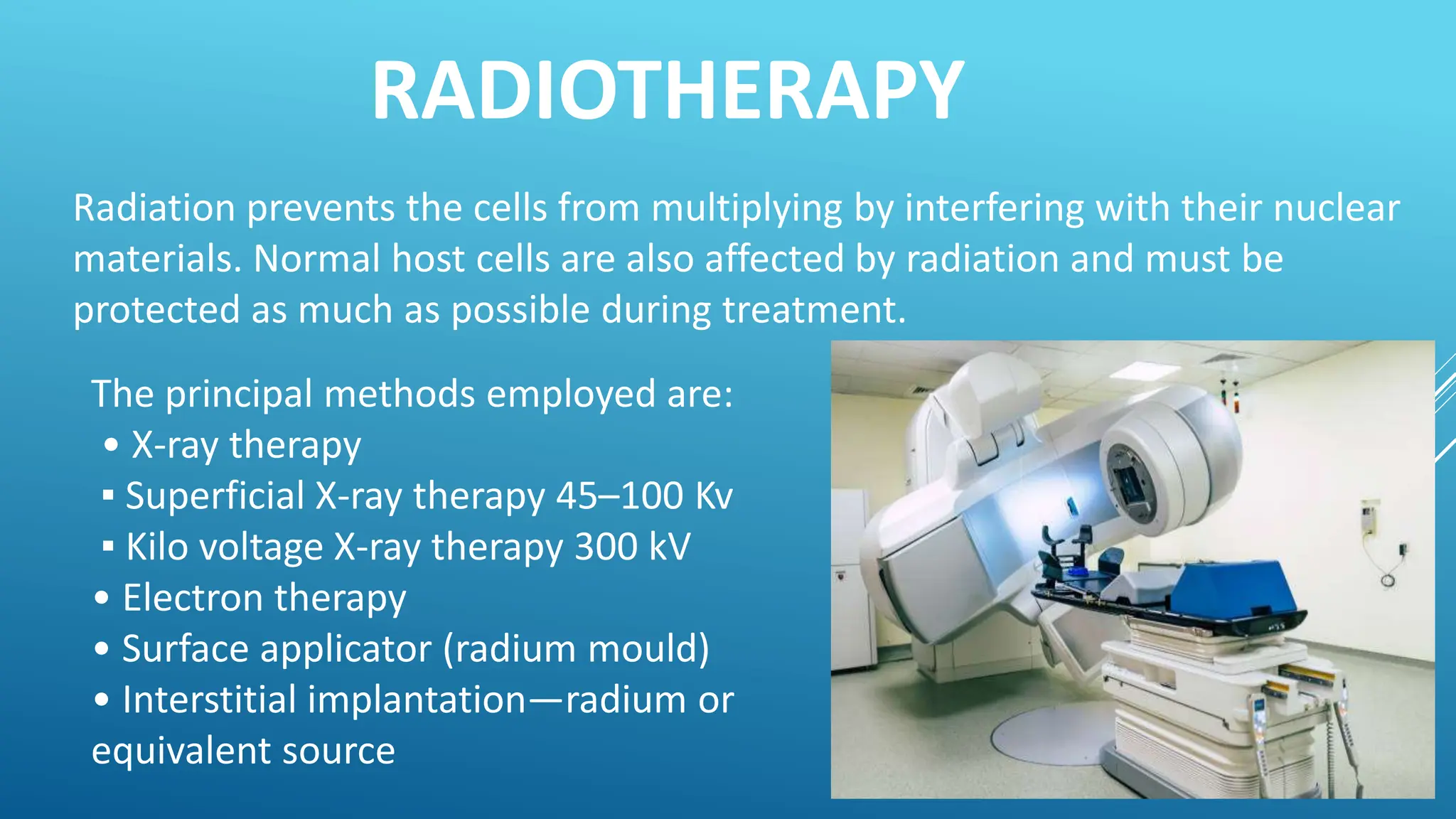 RADIOTHERAPY

Radiation prevents the cells from multiplying by interfering with their nuclear materials. Normal host cells are also affected by radiation and must be protected as much as possible during treatment.

The principal methods employed are:
• X-ray therapy
▪ Superficial X-ray therapy 45–100 Kv
▪ Kilo voltage X-ray therapy 300 kV
• Electron therapy
• Surface applicator (radium mould)
• Interstitial implantation—radium or equivalent source